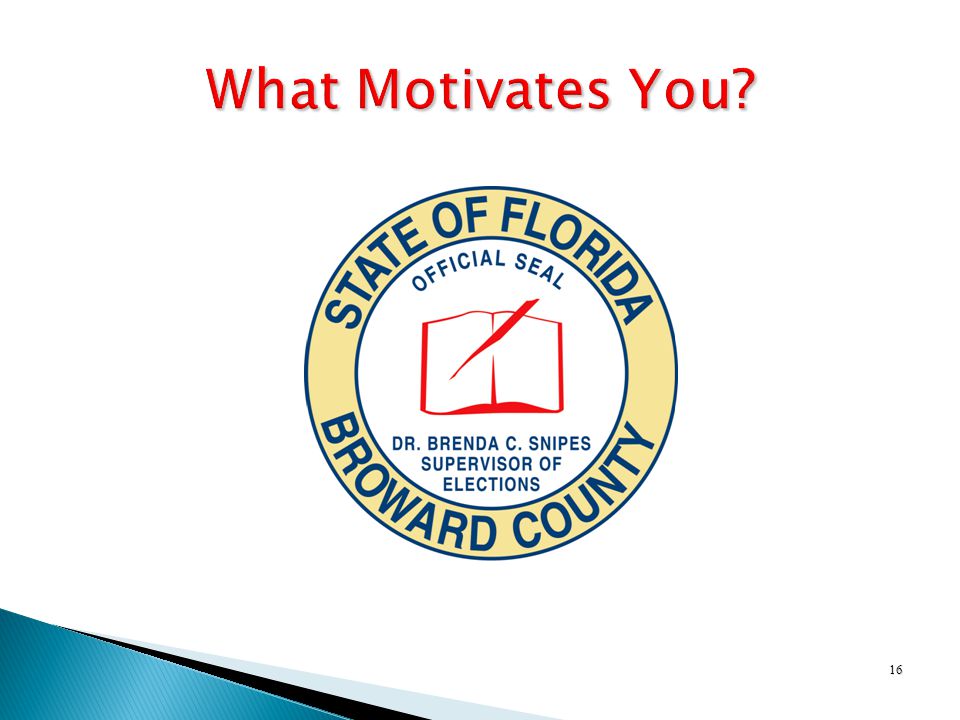 What Motivates You?

STATE OF FLORIDA
OFFICIAL SEAL
DR. BRENDA C. SNIPES
SUPERVISOR OF
ELECTIONS
BROWARD COUNTY

16